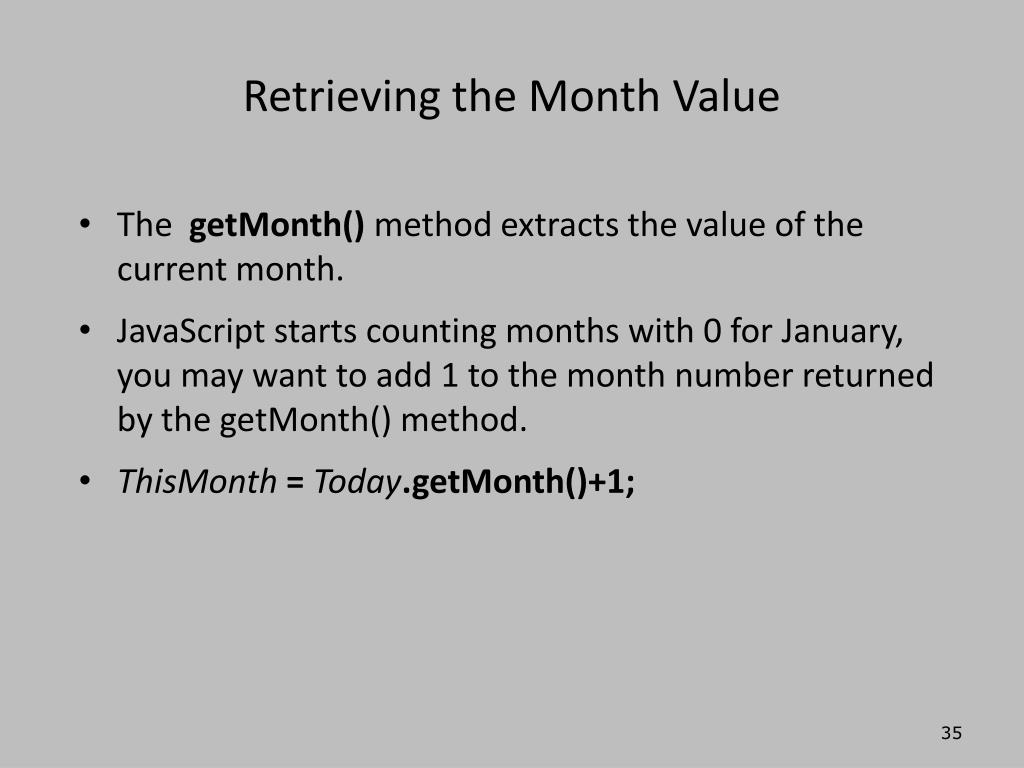 Retrieving the Month Value

• The getMonth() method extracts the value of the current month.

• JavaScript starts counting months with 0 for January, you may want to add 1 to the month number returned by the getMonth() method.

• ThisMonth = Today.getMonth()+1;

35